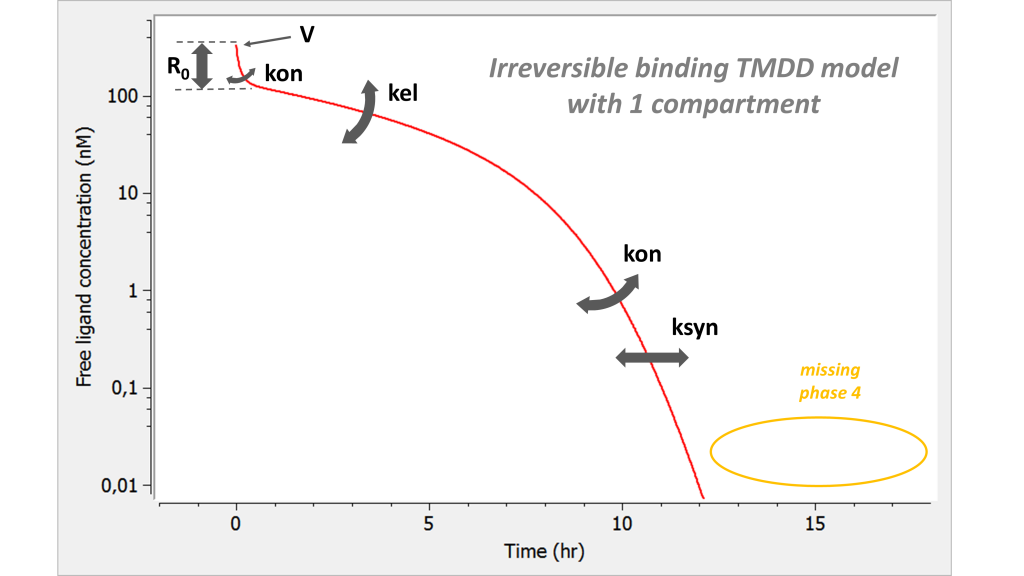 Irreversible binding TMDD model with 1 compartment

V

$R_0$

kon

kel

kon

ksyn

missing phase 4

Free ligand concentration (nM)

100

10

1

0,1

0,01

0

5

10

15

Time (hr)